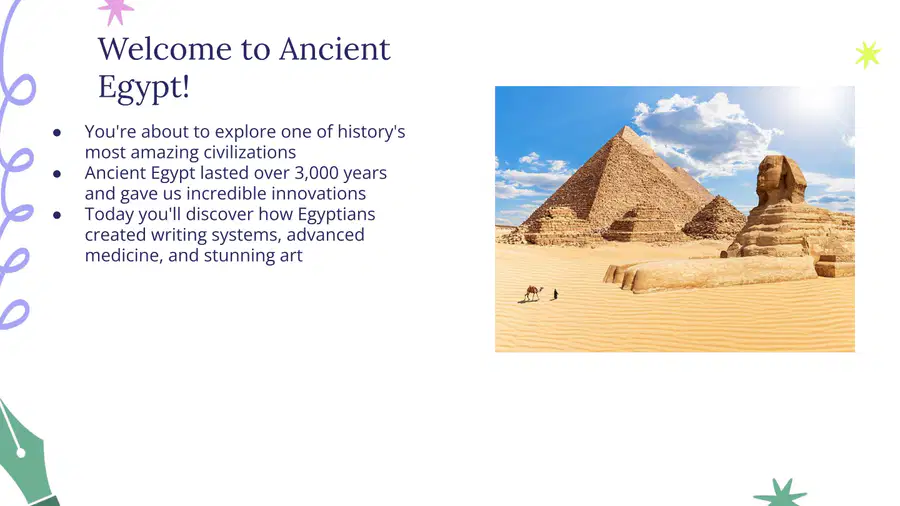 Welcome to Ancient Egypt!

- You're about to explore one of history's most amazing civilizations
- Ancient Egypt lasted over 3,000 years and gave us incredible innovations
- Today you'll discover how Egyptians created writing systems, advanced medicine, and stunning art